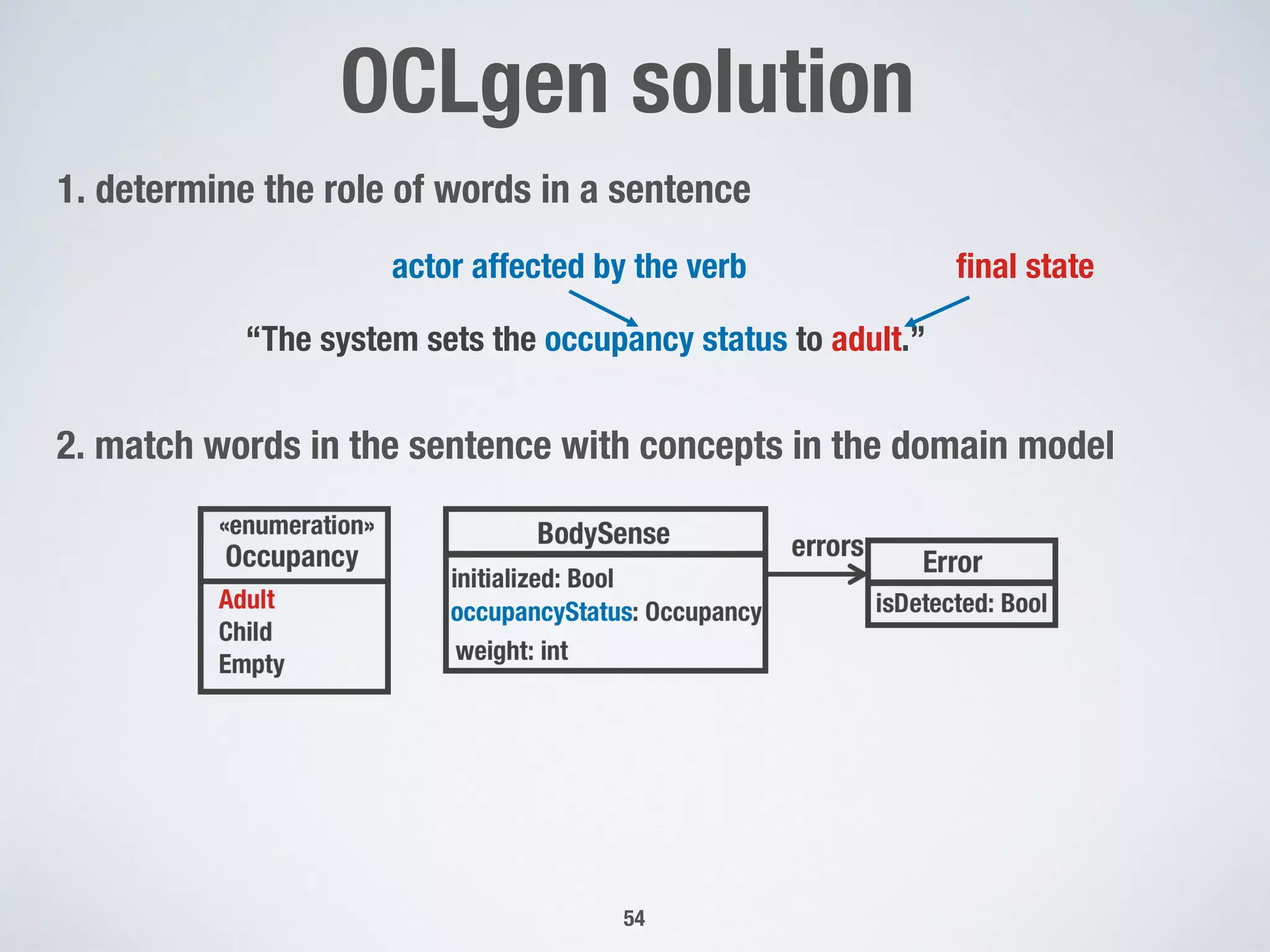 OCLgen solution

1. determine the role of words in a sentence

actor affected by the verb

final state

“The system sets the occupancy status to adult.”

2. match words in the sentence with concepts in the domain model

«enumeration»
Occupancy

Adult
Child
Empty

BodySense

initialized: Bool
occupancyStatus: Occupancy
weight: int

errors

Error

isDetected: Bool

54